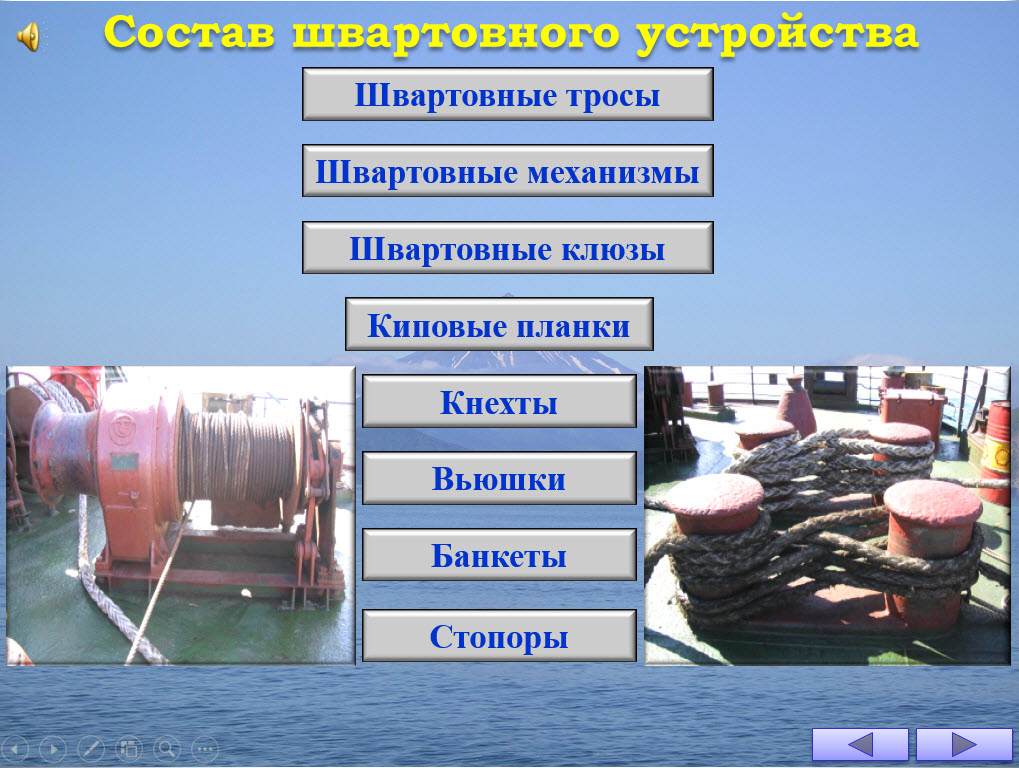 Состав швартовного устройства

Швартовные тросы

Швартовные механизмы

Швартовные клюзы

Киповые планки

Кнехты

Вьюшки

Банкеты

Стопоры